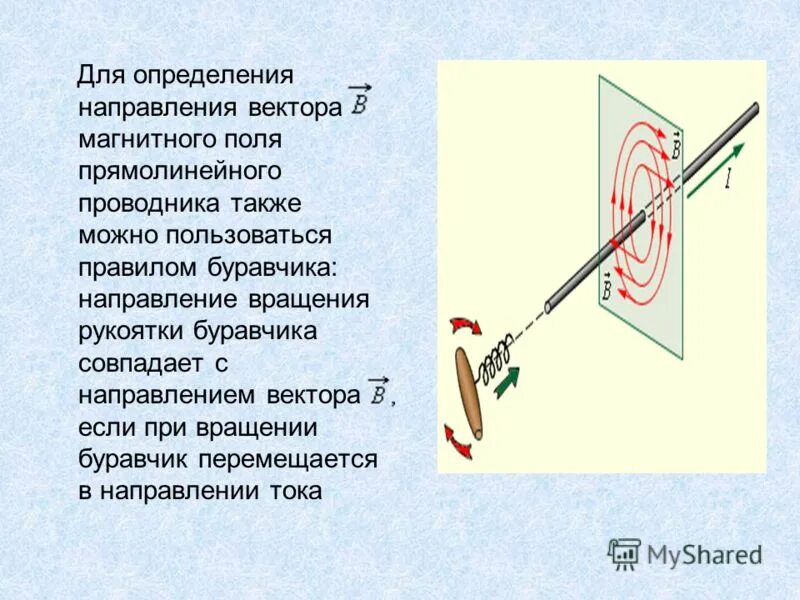 Для определения направления вектора $\vec{B}$ магнитного поля прямолинейного проводника также можно пользоваться правилом буравчика: направление вращения рукоятки буравчика совпадает с направлением вектора $\vec{B}$, если при вращении буравчик перемещается в направлении тока

$\vec{B}$

$I$

$\vec{B}$

MyShared